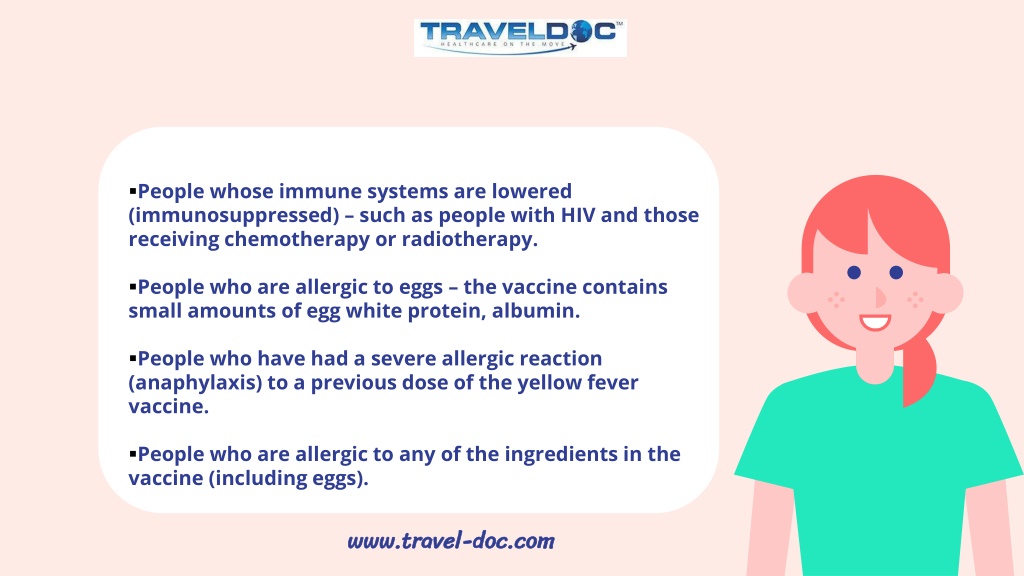 TRAVELDOC™
HEALTHCARE ON THE MOVE

▪People whose immune systems are lowered (immunosuppressed) – such as people with HIV and those receiving chemotherapy or radiotherapy.

▪People who are allergic to eggs – the vaccine contains small amounts of egg white protein, albumin.

▪People who have had a severe allergic reaction (anaphylaxis) to a previous dose of the yellow fever vaccine.

▪People who are allergic to any of the ingredients in the vaccine (including eggs).

www.travel-doc.com